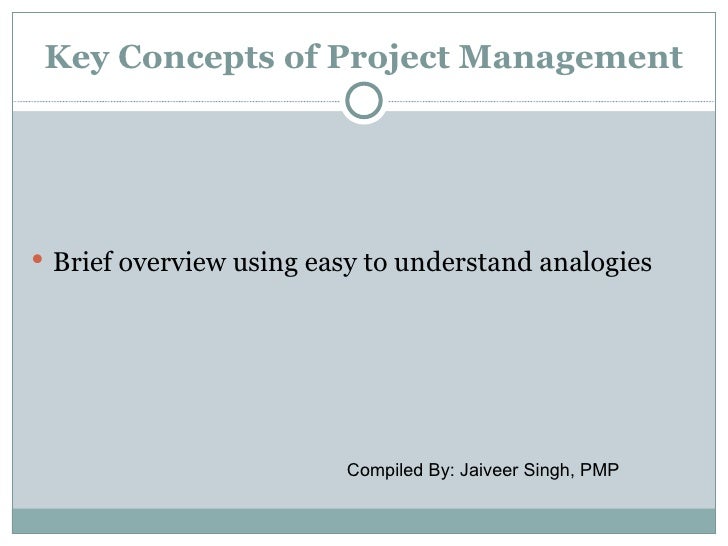 Key Concepts of Project Management

• Brief overview using easy to understand analogies

Compiled By: Jaiveer Singh, PMP